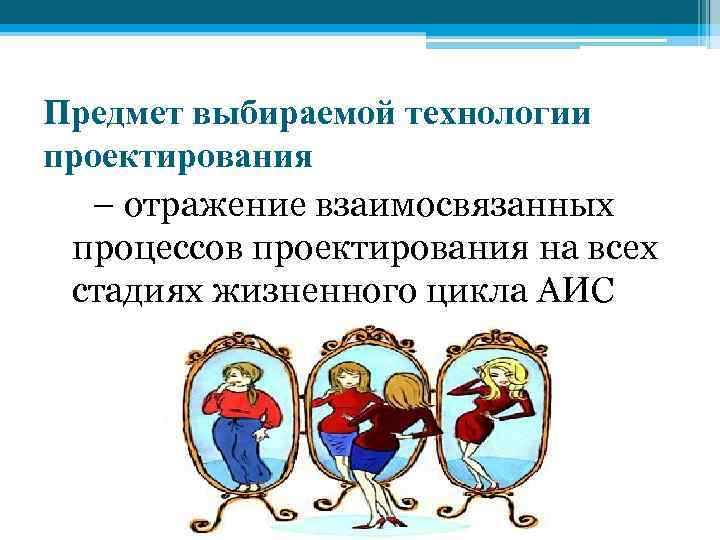 Предмет выбираемой технологии проектирования

– отражение взаимосвязанных процессов проектирования на всех стадиях жизненного цикла АИС